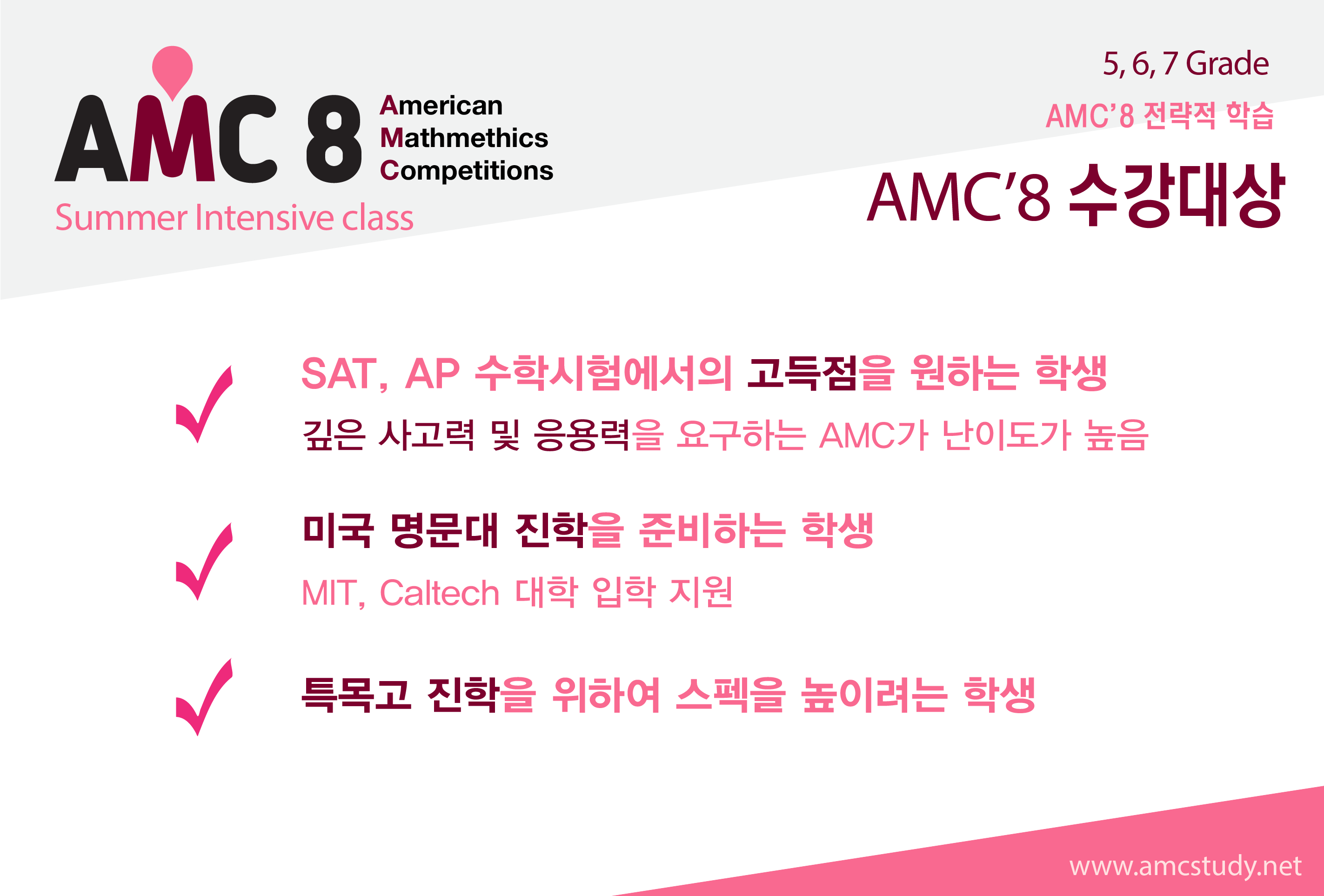 AMC 8 American Mathmethics Competitions

Summer Intensive class

5, 6, 7 Grade

AMC'8 전략적 학습

AMC'8 수강대상

SAT, AP 수학시험에서의 고득점을 원하는 학생

깊은 사고력 및 응용력을 요구하는 AMC가 난이도가 높음

미국 명문대 진학을 준비하는 학생

MIT, Caltech 대학 입학 지원

특목고 진학을 위하여 스펙을 높이려는 학생

www.amcstudy.net